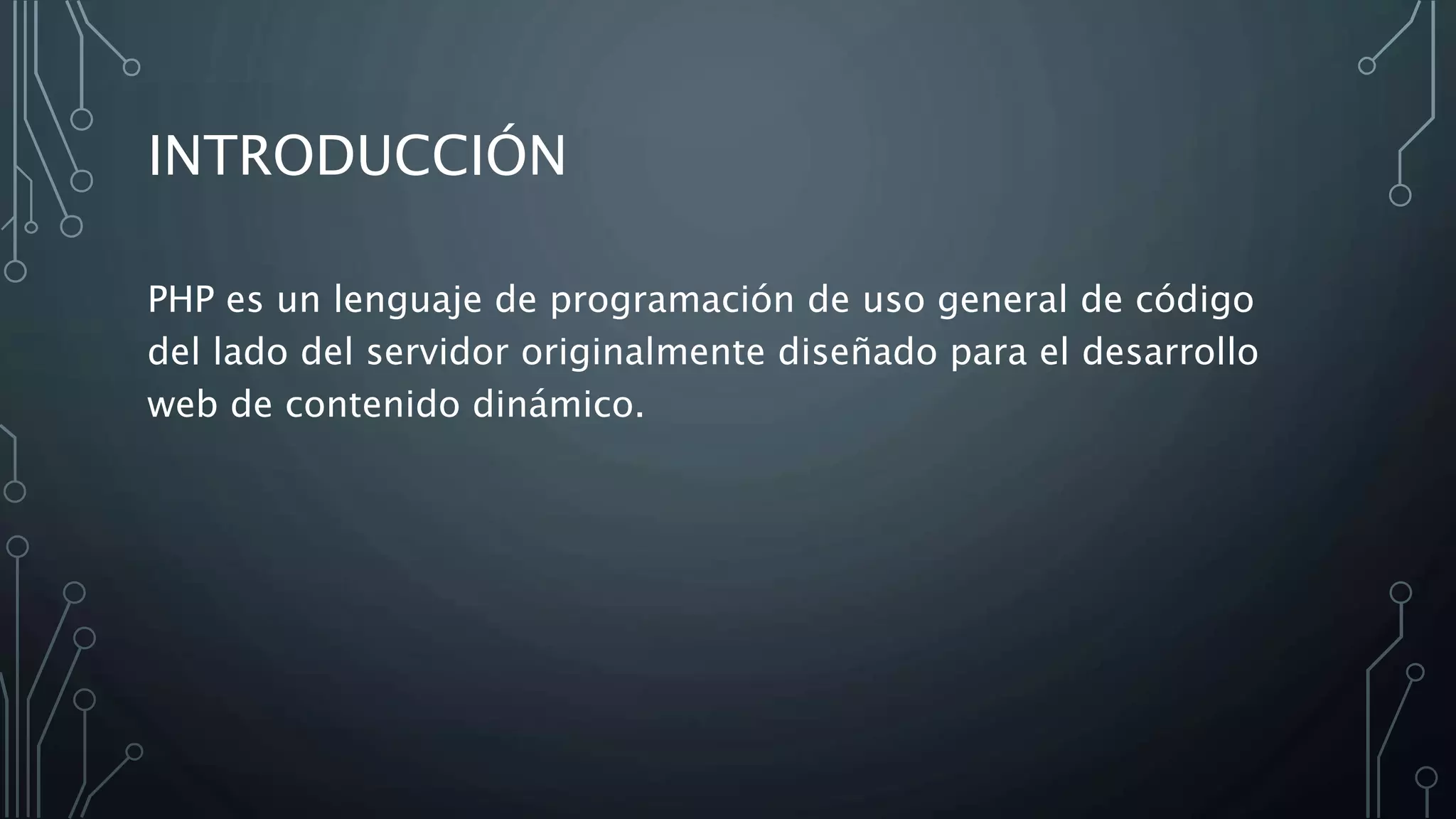 INTRODUCCIÓN

PHP es un lenguaje de programación de uso general de código del lado del servidor originalmente diseñado para el desarrollo web de contenido dinámico.